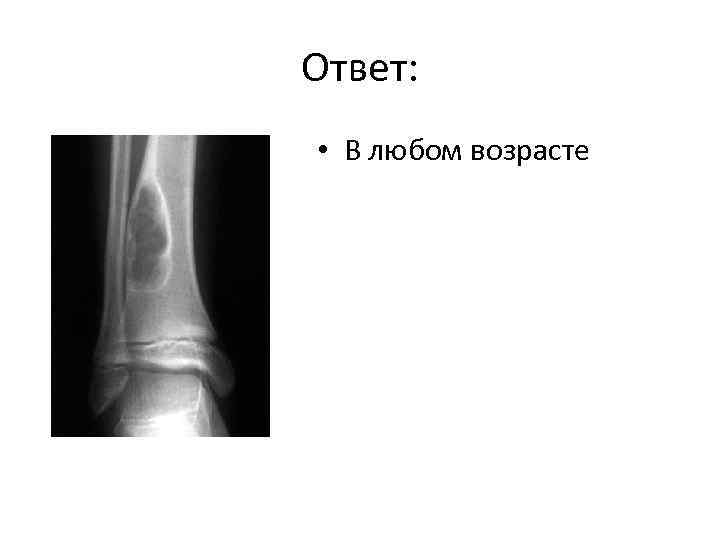 Ответ:

• В любом возрасте